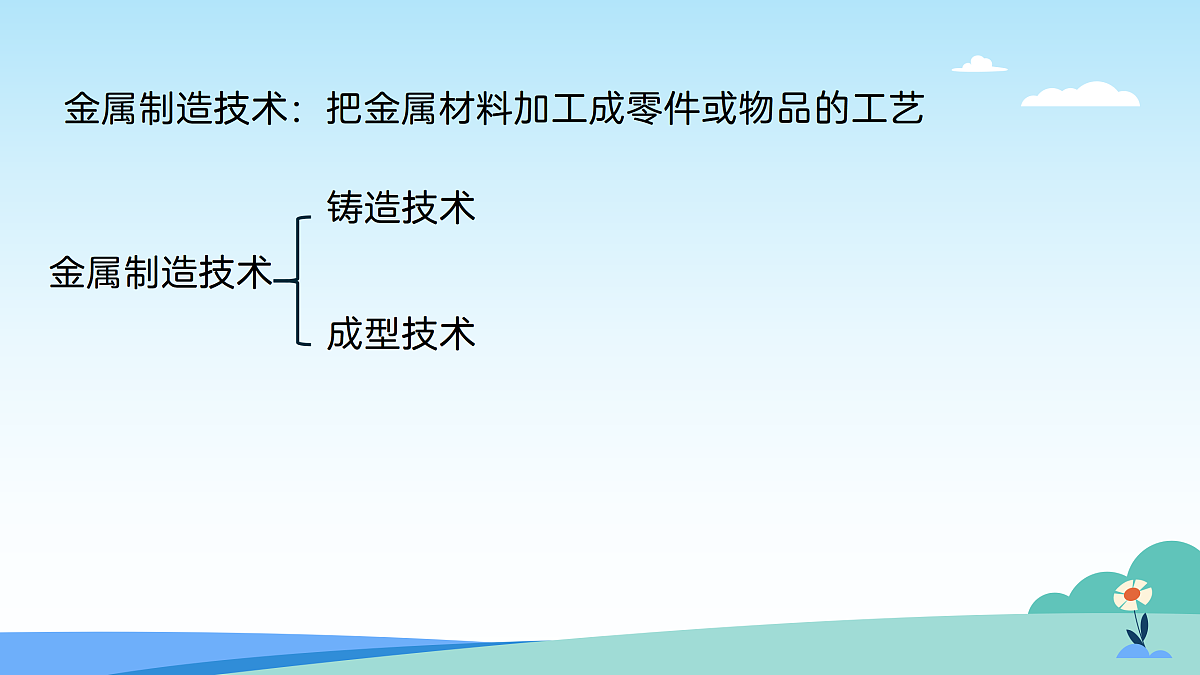 金属制造技术：把金属材料加工成零件或物品的工艺

金属制造技术

铸造技术

成型技术